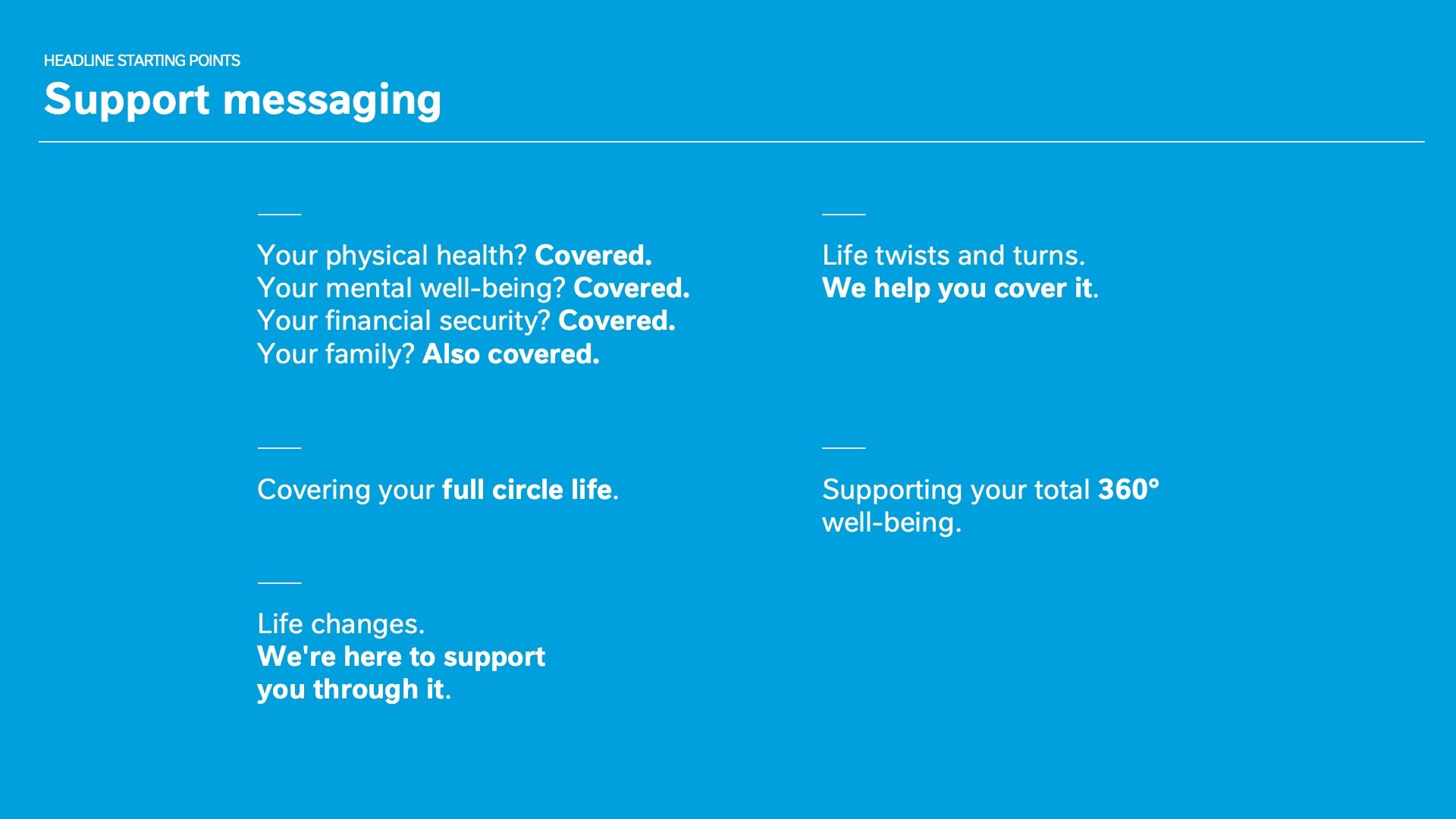 HEADLINE STARTING POINTS

Support messaging

Your physical health? Covered.
Your mental well-being? Covered.
Your financial security? Covered.
Your family? Also covered.

Covering your full circle life.

Life changes.
We're here to support you through it.

Life twists and turns.
We help you cover it.

Supporting your total 360° well-being.